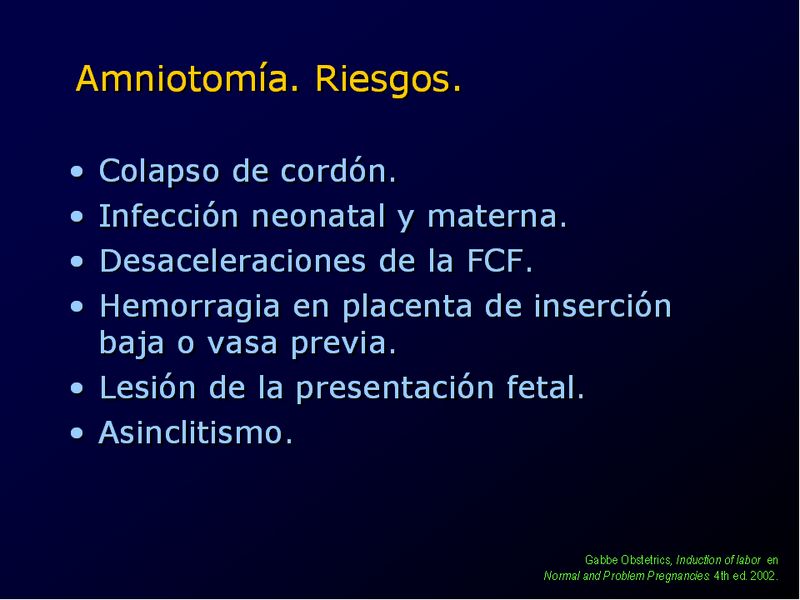 Amniotomía. Riesgos.

• Colapso de cordón.
• Infección neonatal y materna.
• Desaceleraciones de la FCF.
• Hemorragia en placenta de inserción baja o vasa previa.
• Lesión de la presentación fetal.
• Asinclitismo.

Gabbe Obstetrics, Induction of labor en Normal and Problem Pregnancies. 4th ed. 2002.